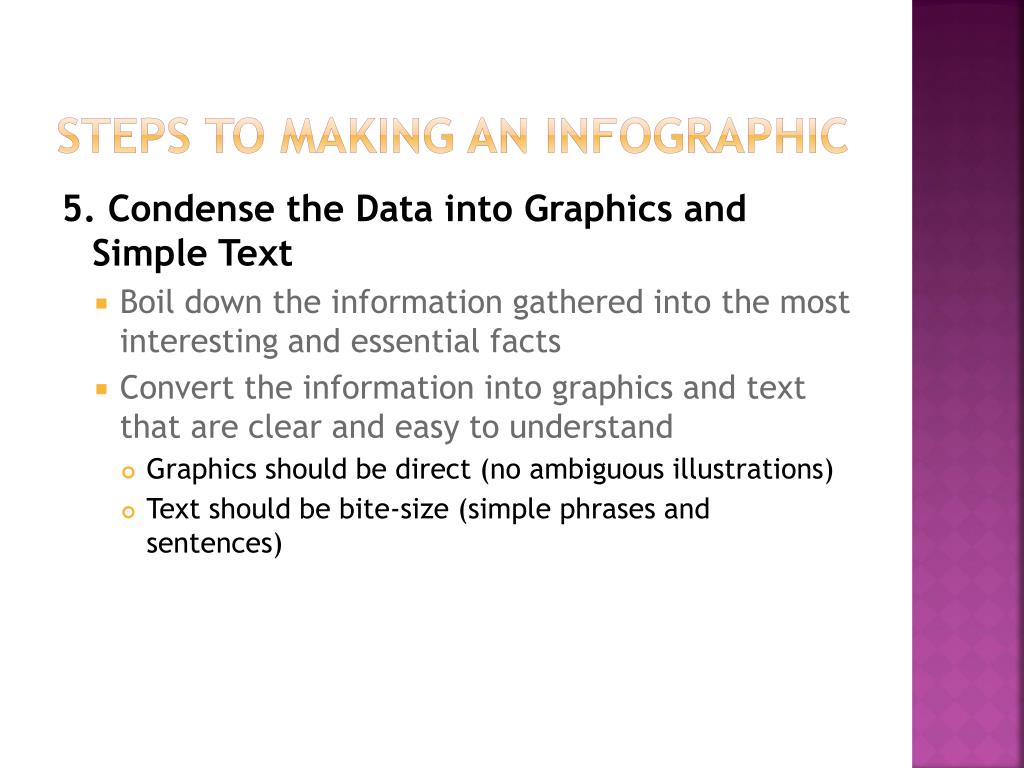 STEPS TO MAKING AN INFOGRAPHIC

5. Condense the Data into Graphics and Simple Text

Boil down the information gathered into the most interesting and essential facts

Convert the information into graphics and text that are clear and easy to understand

Graphics should be direct (no ambiguous illustrations)

Text should be bite-size (simple phrases and sentences)